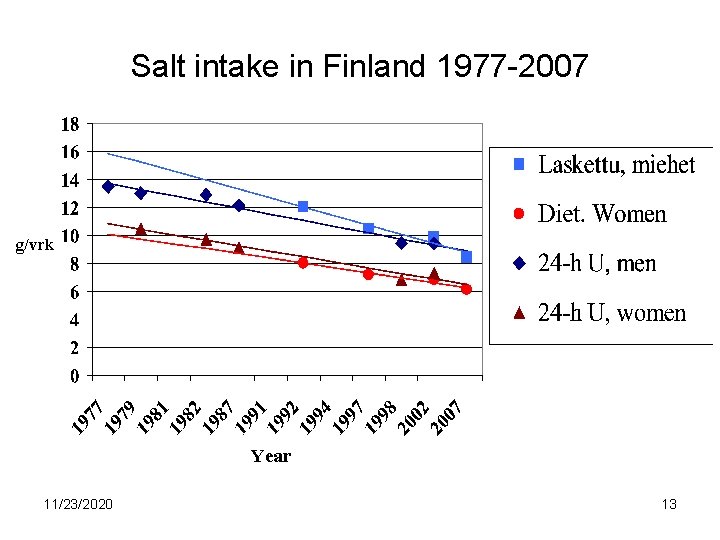 Salt intake in Finland 1977-2007

18
16
14
12
10
8
6
4
2
0

g/vrk

1977 1979 1981 1982 1987 1991 1992 1994 1997 1998 2002 2007

Year

Laskettu, miehet
Diet. Women
24-h U, men
24-h U, women

11/23/2020

13